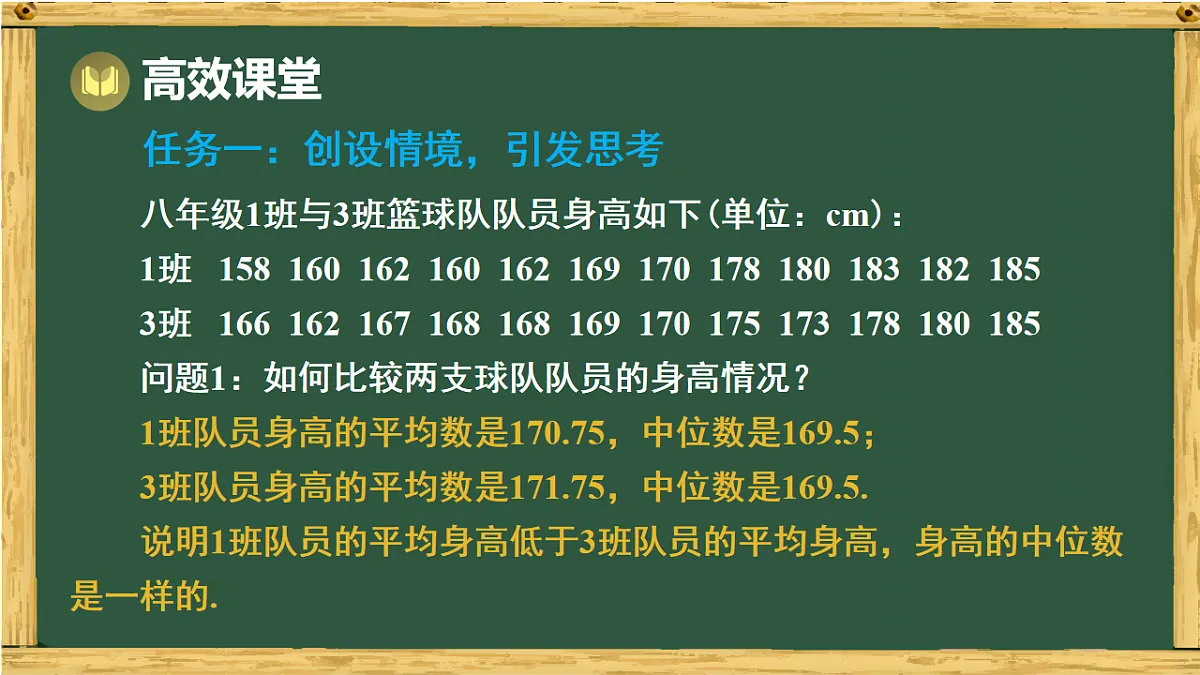 高效课堂

任务一：创设情境，引发思考

八年级1班与3班篮球队队员身高如下(单位：cm)：

1班 158 160 162 160 162 169 170 178 180 183 182 185

3班 166 162 167 168 168 169 170 175 173 178 180 185

问题1：如何比较两支球队队员的身高情况？

1班队员身高的平均数是170.75，中位数是169.5；

3班队员身高的平均数是171.75，中位数是169.5.

说明1班队员的平均身高低于3班队员的平均身高，身高的中位数是一样的.